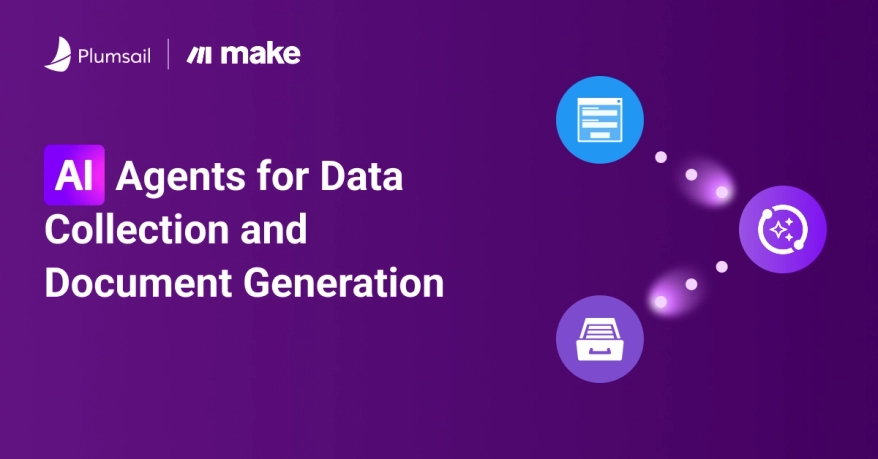 Plumsail | make

AI Agents for Data Collection and Document Generation